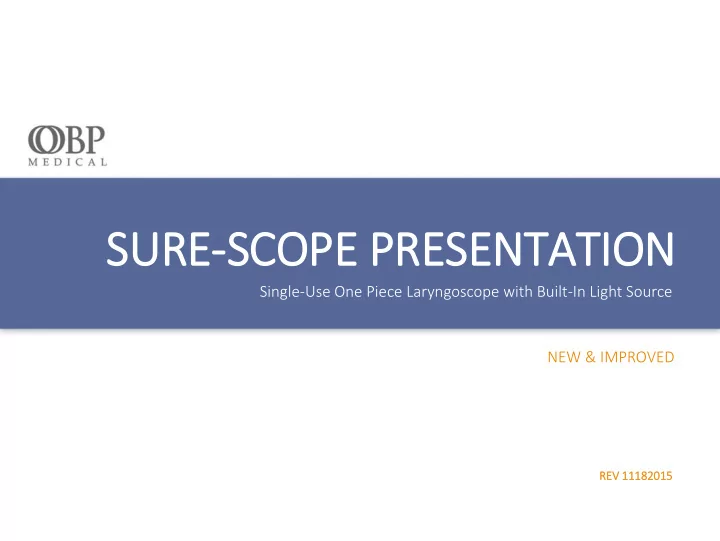 OBP
MEDICAL

SURE-SCOPE PRESENTATION

Single-Use One Piece Laryngoscope with Built-In Light Source

NEW & IMPROVED

REV 11182015